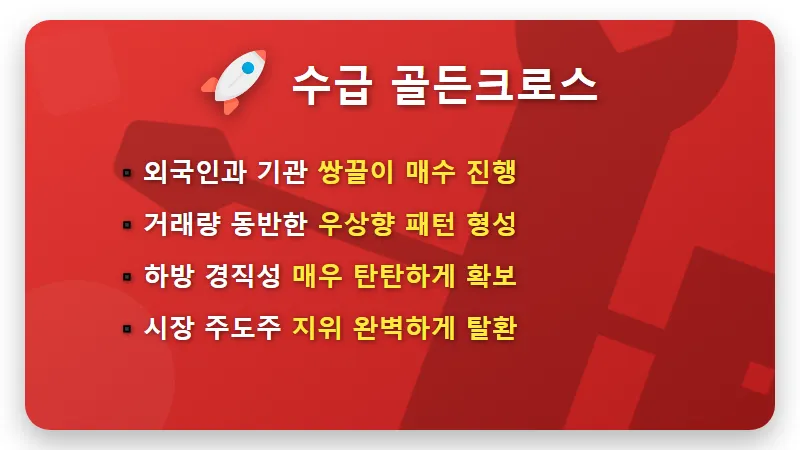 수급 골든크로스

▪ 외국인과 기관 쌍끌이 매수 진행
▪ 거래량 동반한 우상향 패턴 형성
▪ 하방 경직성 매우 탄탄하게 확보
▪ 시장 주도주 지위 완벽하게 탈환